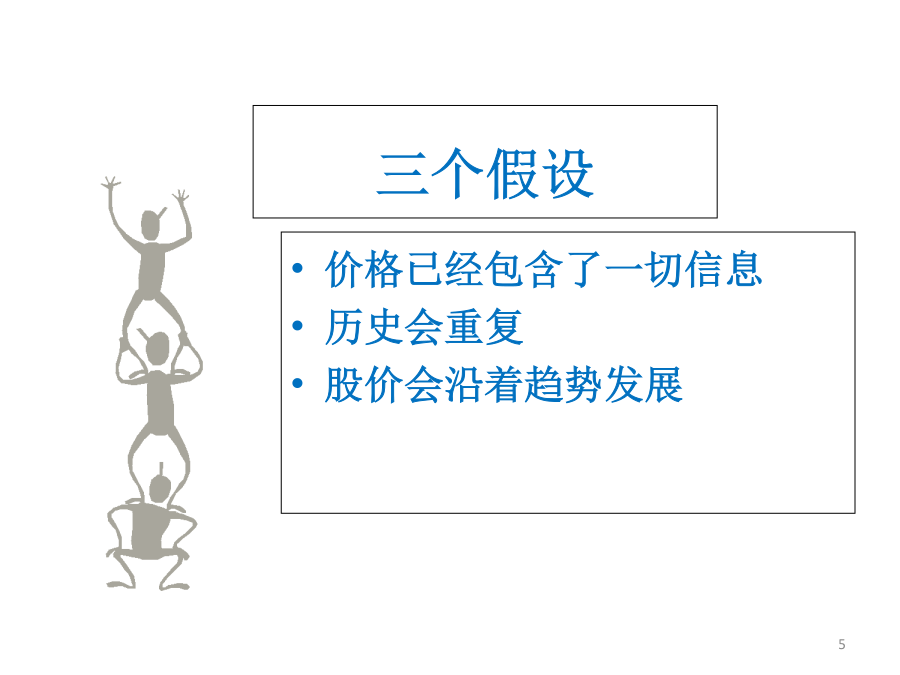 三个假设

• 价格已经包含了一切信息
• 历史会重复
• 股价会沿着趋势发展

5